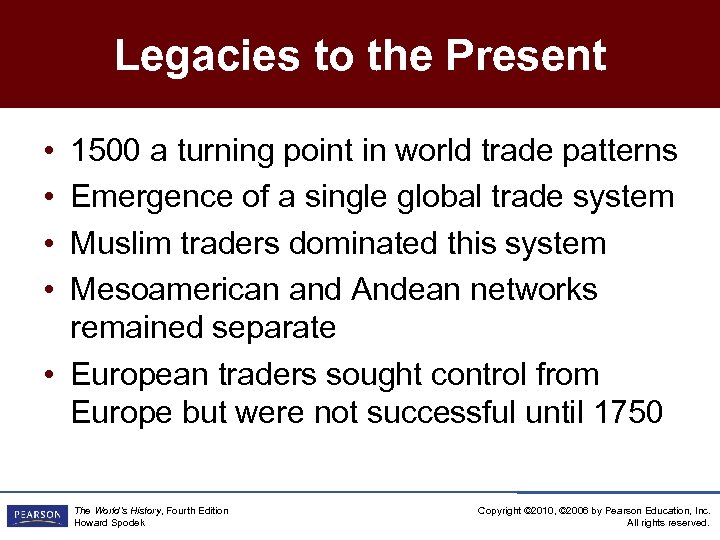 Legacies to the Present

• 1500 a turning point in world trade patterns
• Emergence of a single global trade system
• Muslim traders dominated this system
• Mesoamerican and Andean networks remained separate
• European traders sought control from Europe but were not successful until 1750

PEARSON

The World's History, Fourth Edition
Howard Spodek

Copyright ©2010, ©2006 by Pearson Education, Inc.
All rights reserved.